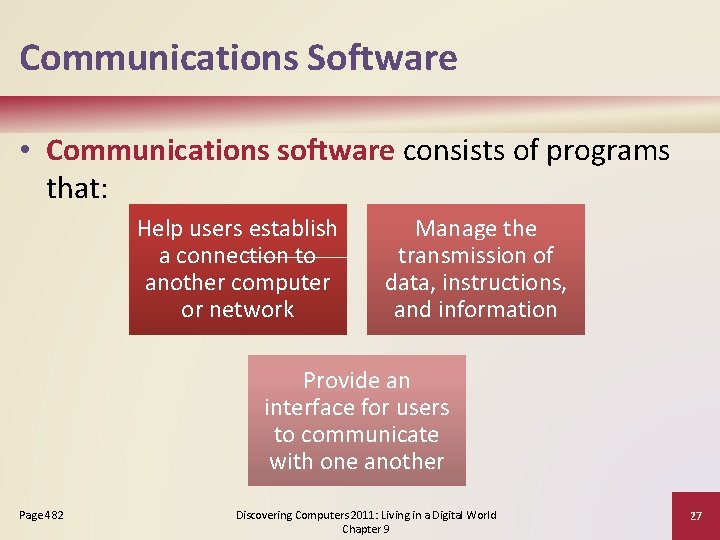 Communications Software

• Communications software consists of programs that:

Help users establish a connection to another computer or network

Manage the transmission of data, instructions, and information

Provide an interface for users to communicate with one another

Page 482

Discovering Computers 2011: Living in a Digital World Chapter 9

27